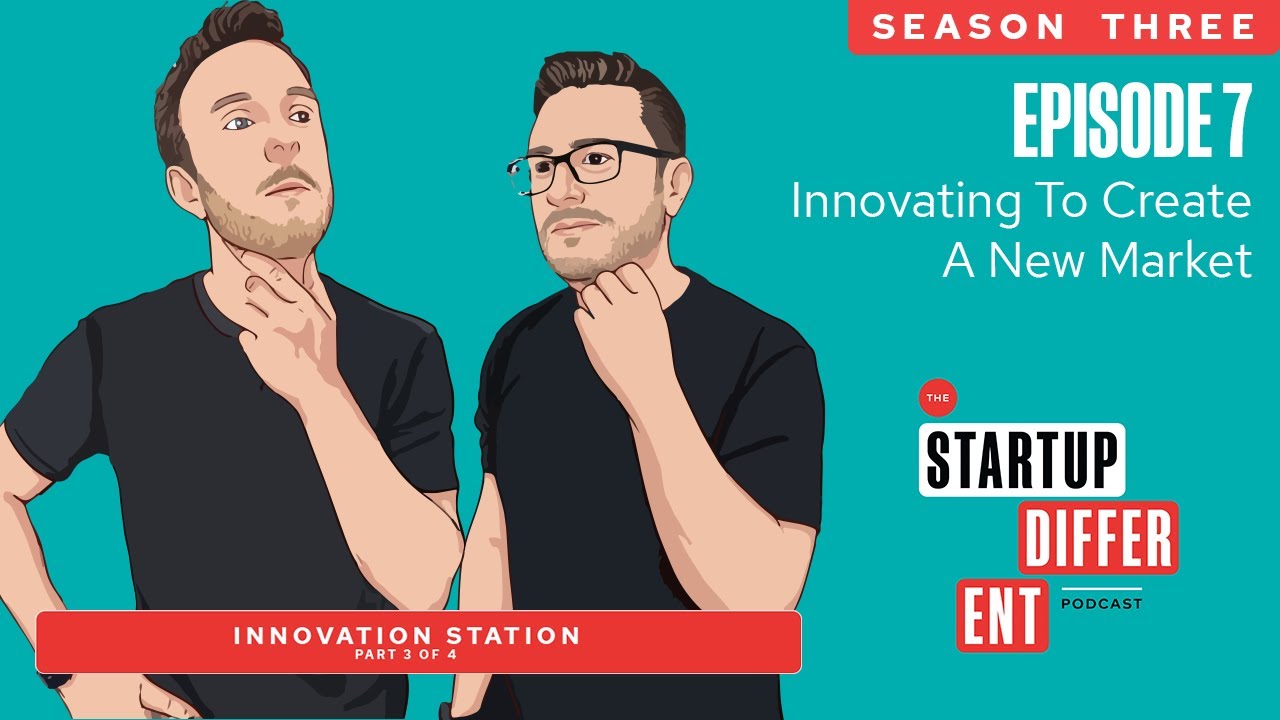 SEASON THREE

EPISODE 7
Innovating To Create A New Market

THE
STARTUP
DIFFER
ENT
PODCAST

INNOVATION STATION
PART 3 OF 4